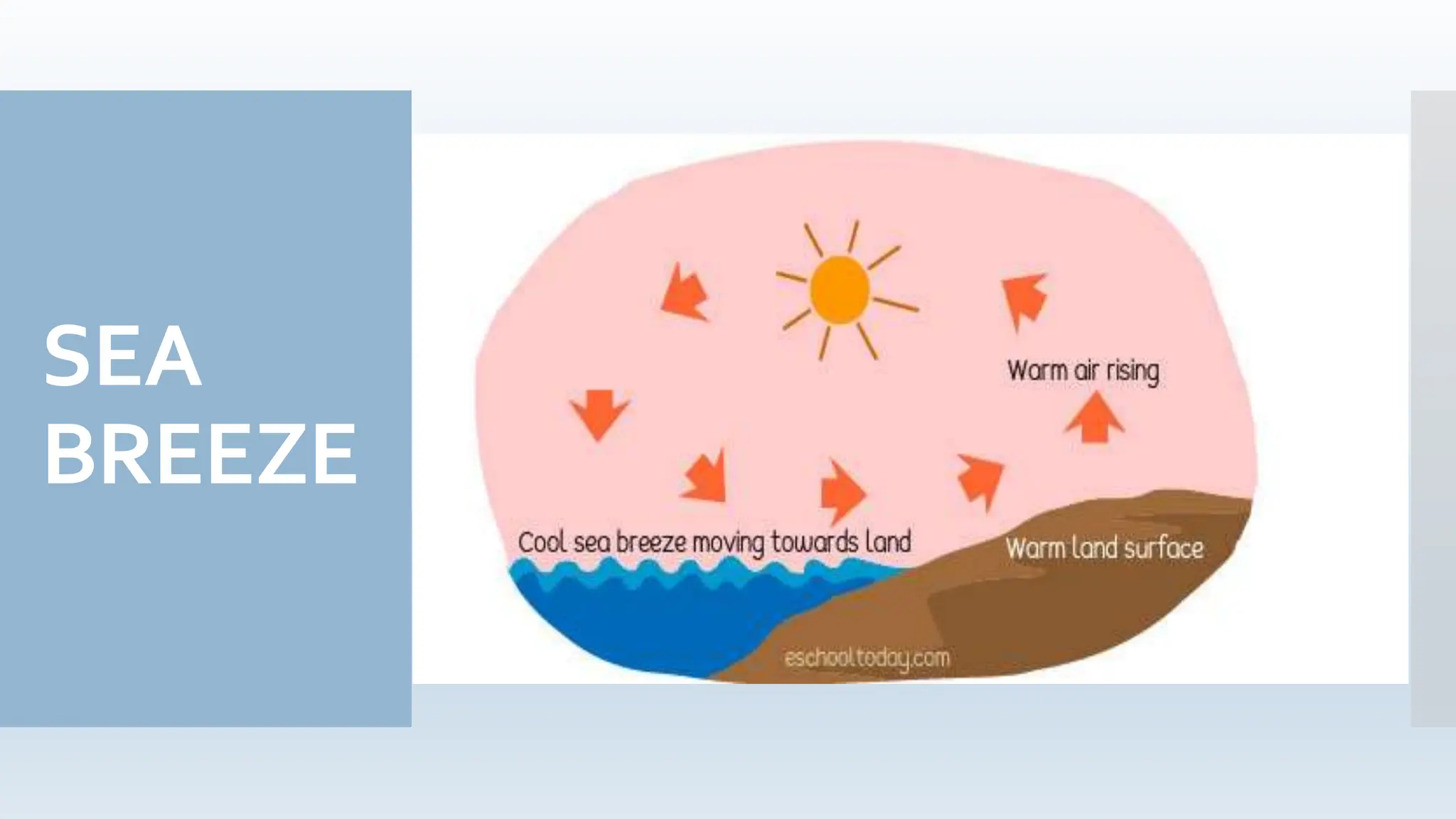 SEA BREEZE

Warm air rising

Cool sea breeze moving towards land

Warm land surface

eschooltoday.com